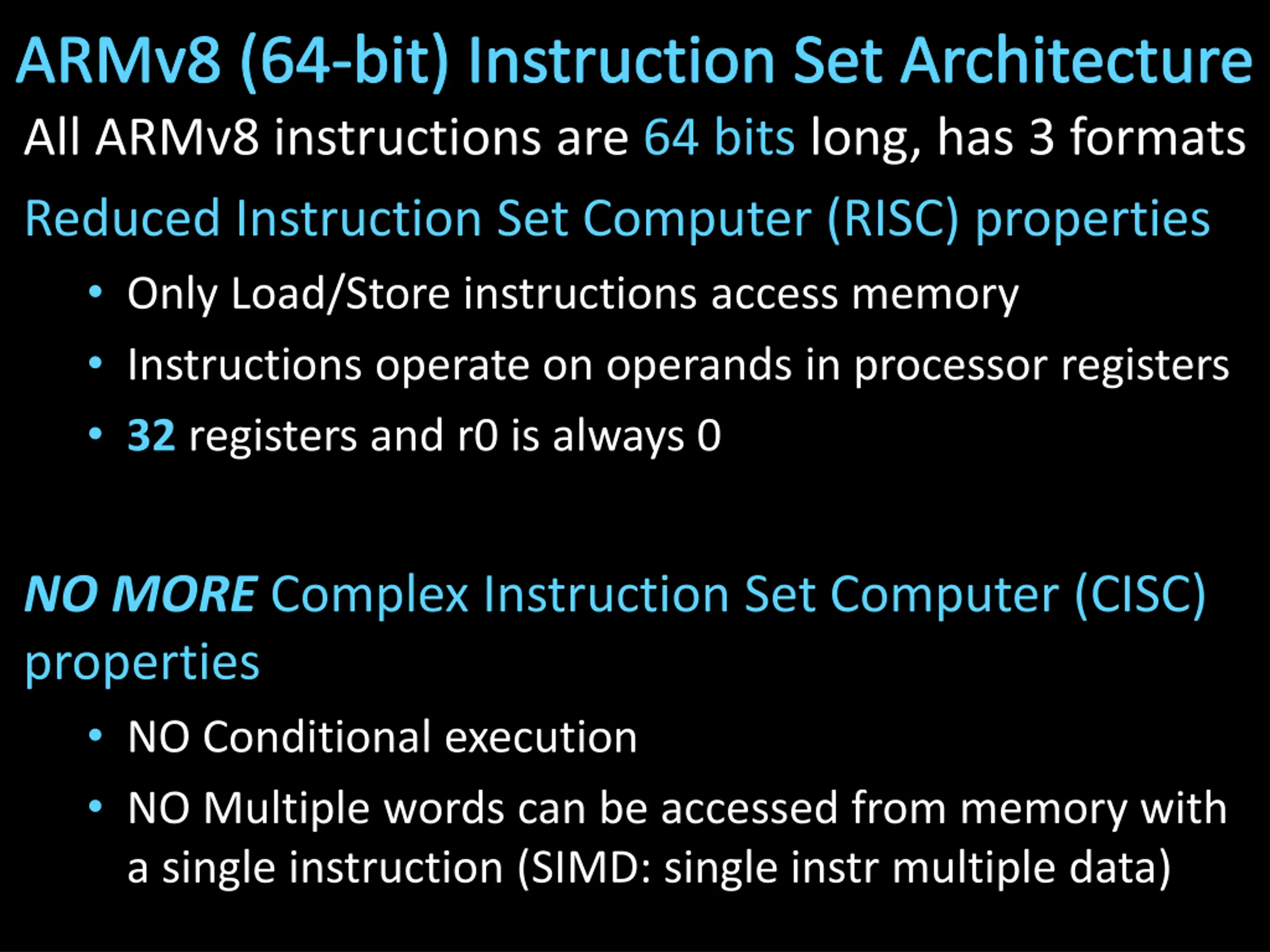 ARMv8 (64-bit) Instruction Set Architecture

All ARMv8 instructions are 64 bits long, has 3 formats

Reduced Instruction Set Computer (RISC) properties

• Only Load/Store instructions access memory
• Instructions operate on operands in processor registers
• 32 registers and r0 is always 0

NO MORE Complex Instruction Set Computer (CISC) properties

• NO Conditional execution
• NO Multiple words can be accessed from memory with a single instruction (SIMD: single instr multiple data)